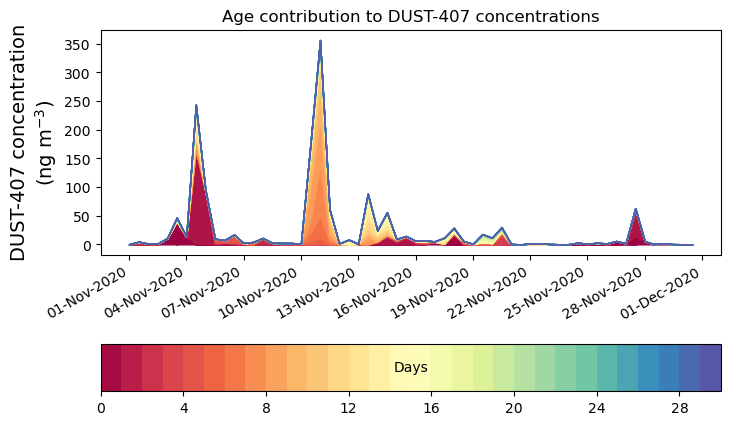 Age contribution to DUST-407 concentrations

DUST-407 concentration (ng m$^{-3}$)

350
300
250
200
150
100
50
0

01-Nov-2020
04-Nov-2020
07-Nov-2020
10-Nov-2020
13-Nov-2020
16-Nov-2020
19-Nov-2020
22-Nov-2020
25-Nov-2020
28-Nov-2020
01-Dec-2020

Days

0
4
8
12
16
20
24
28